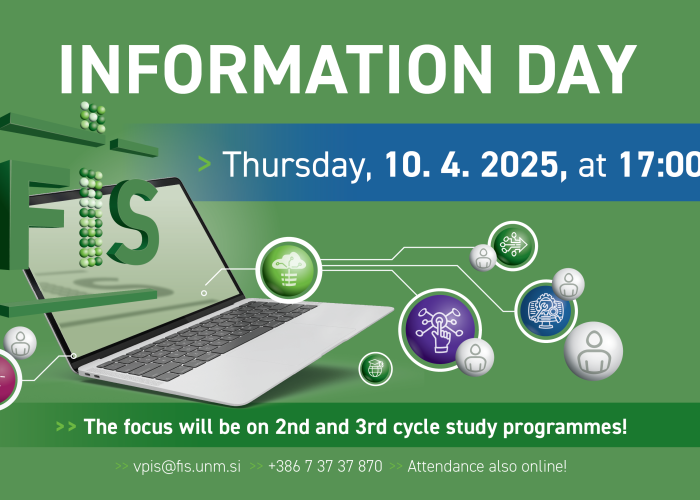 INFORMATION DAY

FIS

> Thursday, 10. 4. 2025, at 17:00

>> The focus will be on 2nd and 3rd cycle study programmes!

>> vpis@fis.unm.si >> +386 7 37 37 870 >> Attendance also online!